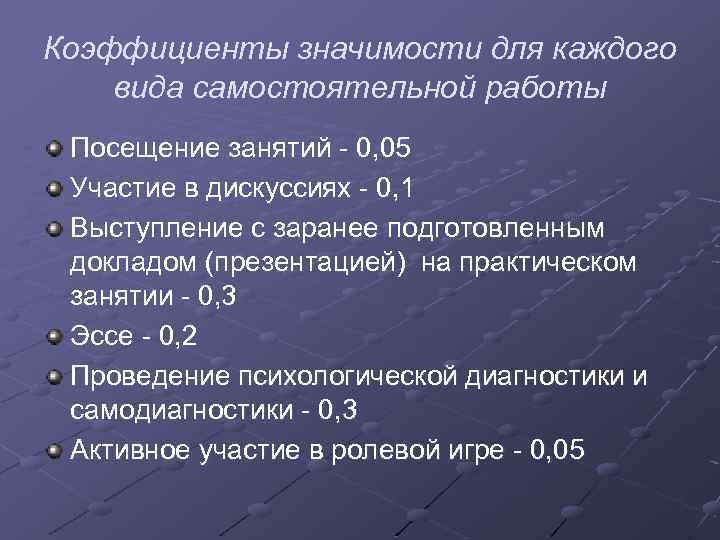 Коэффициенты значимости для каждого вида самостоятельной работы

Посещение занятий - 0,05

Участие в дискуссиях - 0,1

Выступление с заранее подготовленным докладом (презентацией) на практическом занятии - 0,3

Эссе - 0,2

Проведение психологической диагностики и самодиагностики - 0,3

Активное участие в ролевой игре - 0,05